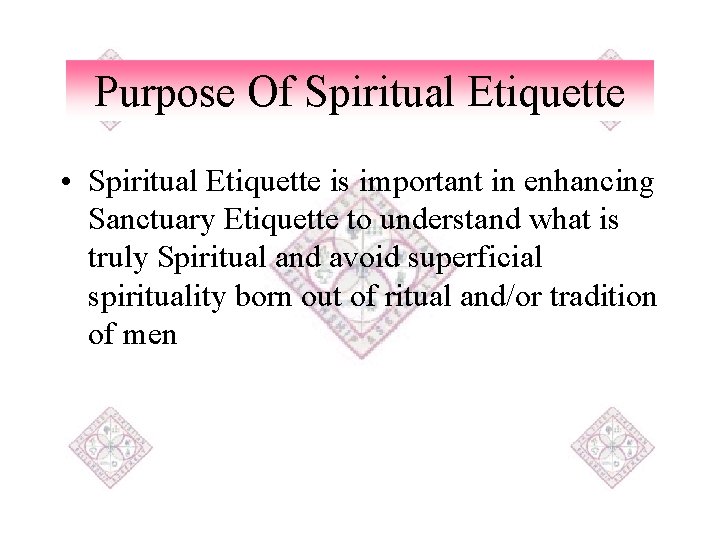 Purpose Of Spiritual Etiquette

• Spiritual Etiquette is important in enhancing Sanctuary Etiquette to understand what is truly Spiritual and avoid superficial spirituality born out of ritual and/or tradition of men